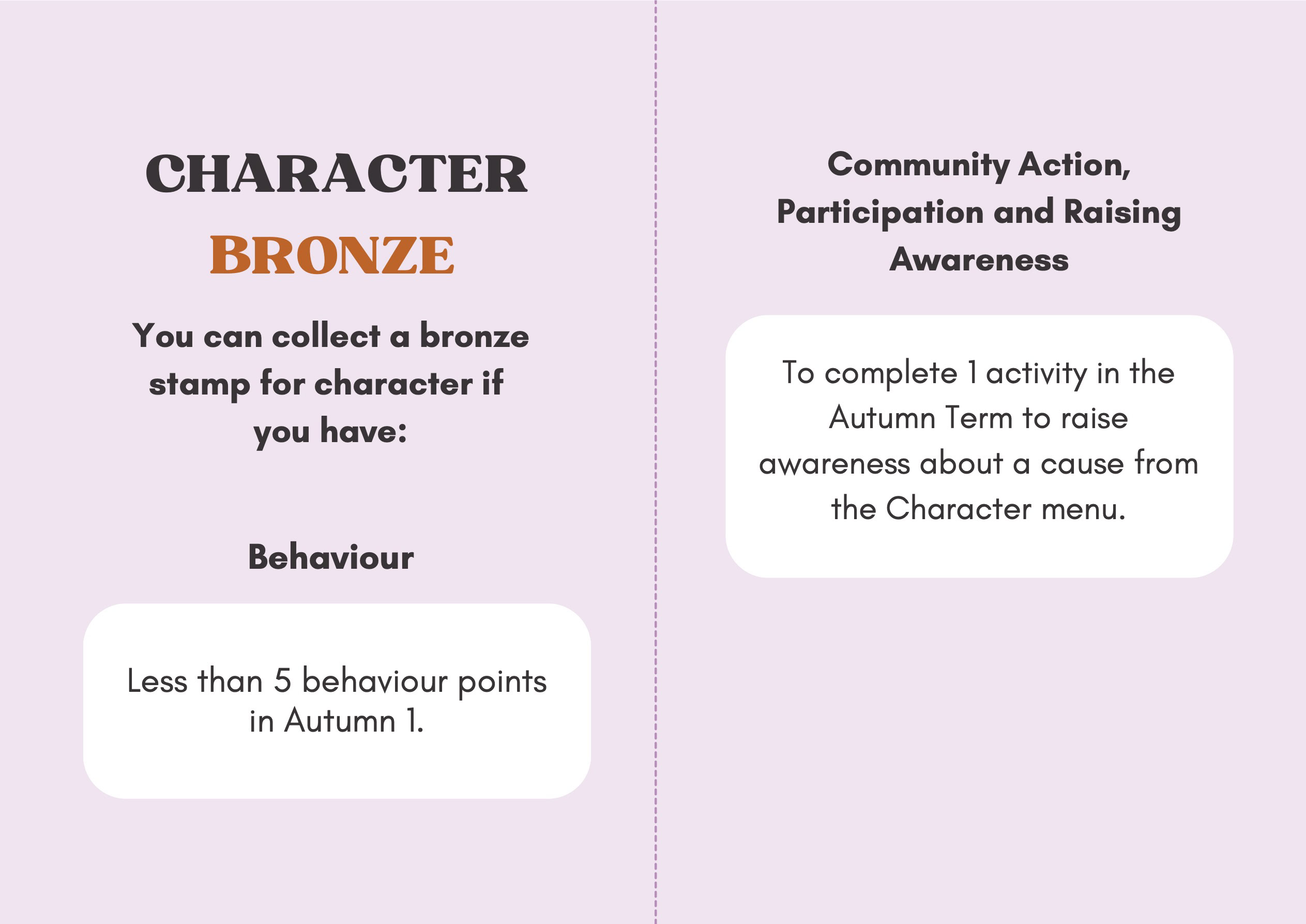 CHARACTER
BRONZE

You can collect a bronze stamp for character if you have:

Behaviour

Less than 5 behaviour points in Autumn 1.

Community Action, Participation and Raising Awareness

To complete 1 activity in the Autumn Term to raise awareness about a cause from the Character menu.